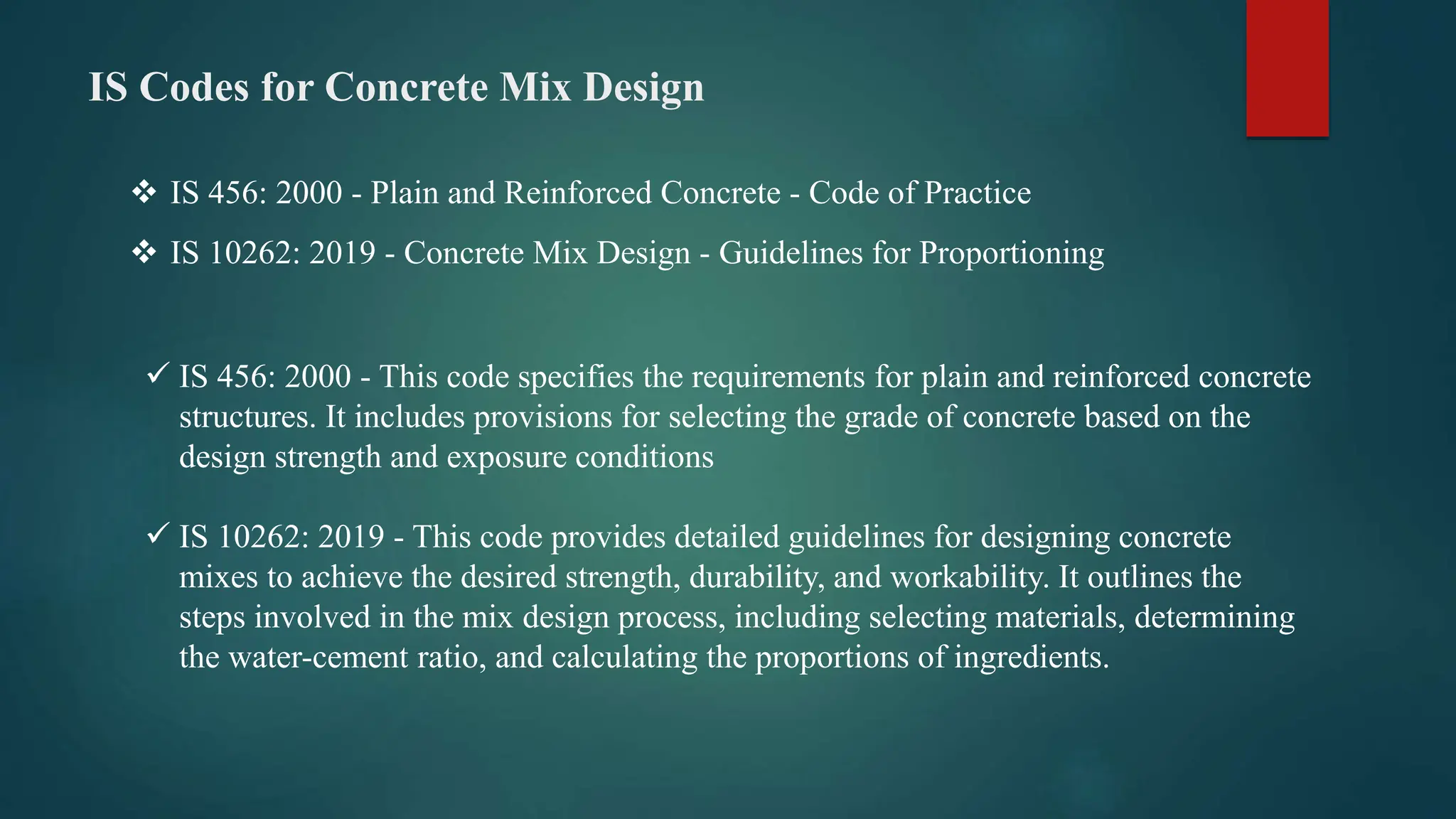 IS Codes for Concrete Mix Design

❖ IS 456: 2000 - Plain and Reinforced Concrete - Code of Practice

❖ IS 10262: 2019 - Concrete Mix Design - Guidelines for Proportioning

✓ IS 456: 2000 - This code specifies the requirements for plain and reinforced concrete structures. It includes provisions for selecting the grade of concrete based on the design strength and exposure conditions

✓ IS 10262: 2019 - This code provides detailed guidelines for designing concrete mixes to achieve the desired strength, durability, and workability. It outlines the steps involved in the mix design process, including selecting materials, determining the water-cement ratio, and calculating the proportions of ingredients.